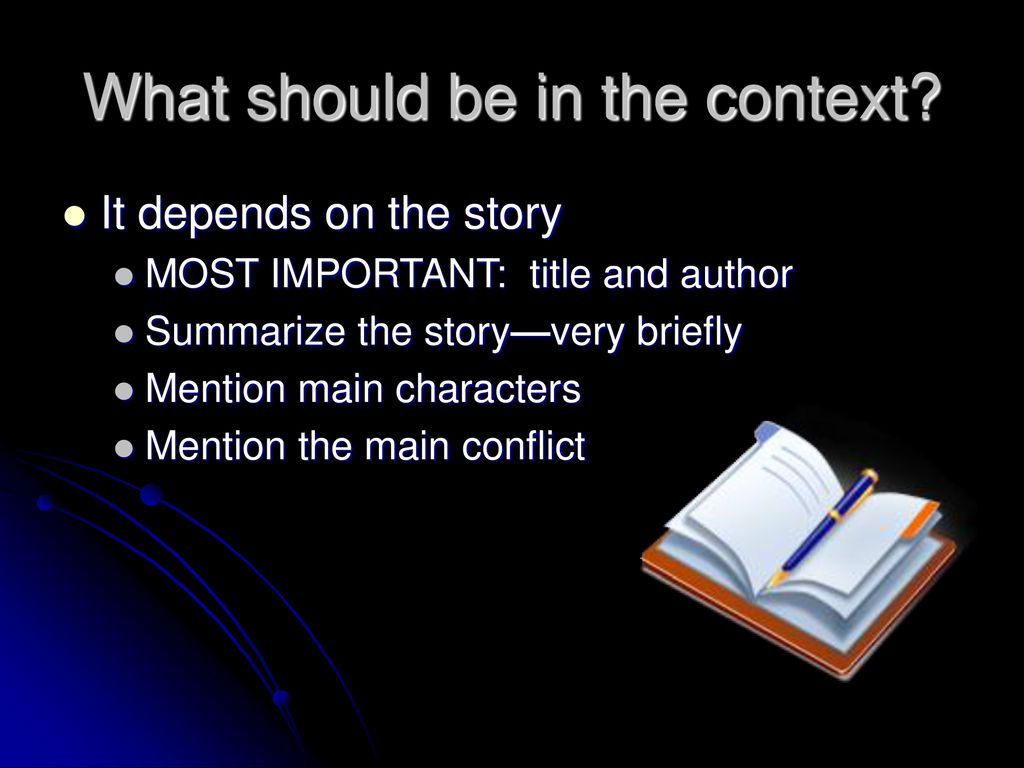 What should be in the context?

- It depends on the story
  - MOST IMPORTANT: title and author
  - Summarize the story—very briefly
  - Mention main characters
  - Mention the main conflict